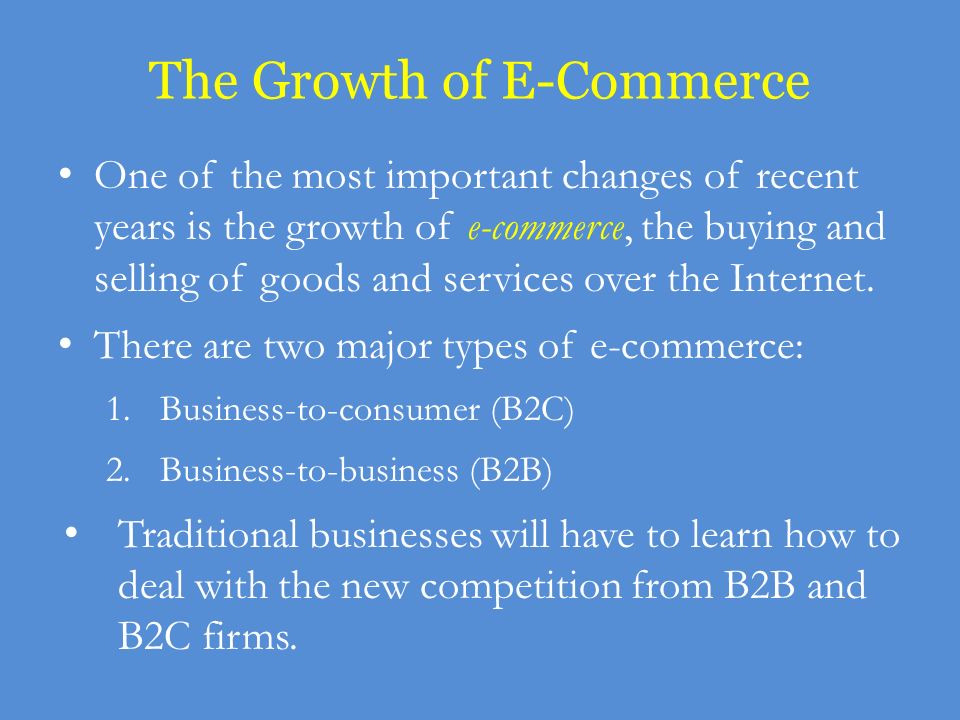 The Growth of E-Commerce

• One of the most important changes of recent years is the growth of e-commerce, the buying and selling of goods and services over the Internet.

• There are two major types of e-commerce:

1. Business-to-consumer (B2C)
2. Business-to-business (B2B)

• Traditional businesses will have to learn how to deal with the new competition from B2B and B2C firms.